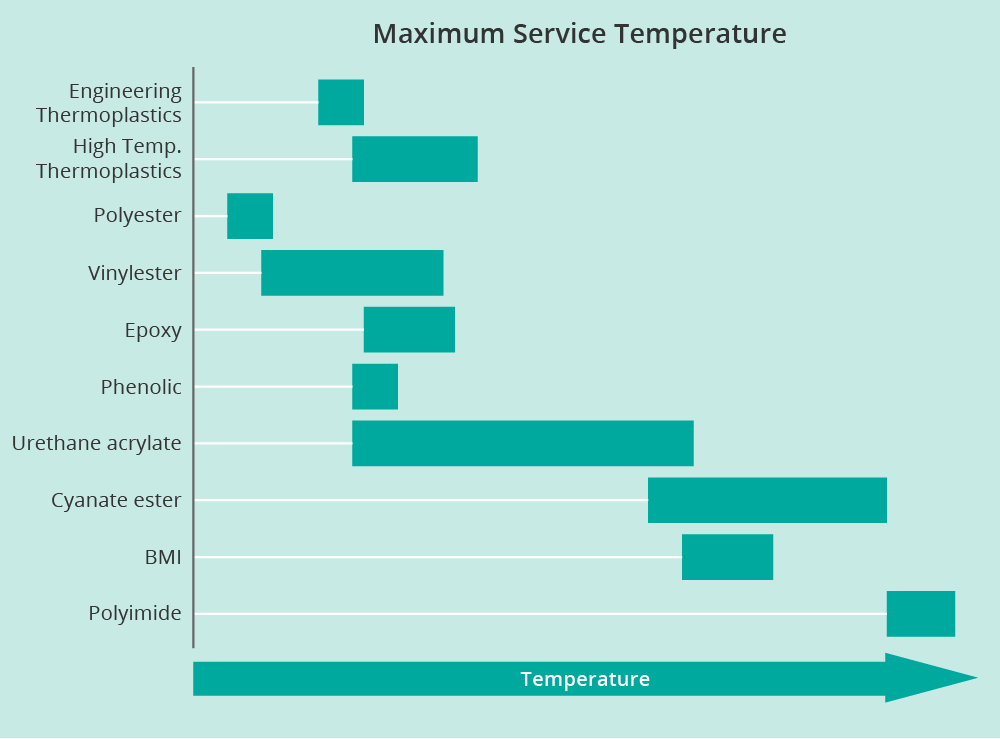 Maximum Service Temperature

Engineering Thermoplastics
High Temp. Thermoplastics
Polyester
Vinylester
Epoxy
Phenolic
Urethane acrylate
Cyanate ester
BMI
Polyimide

Temperature